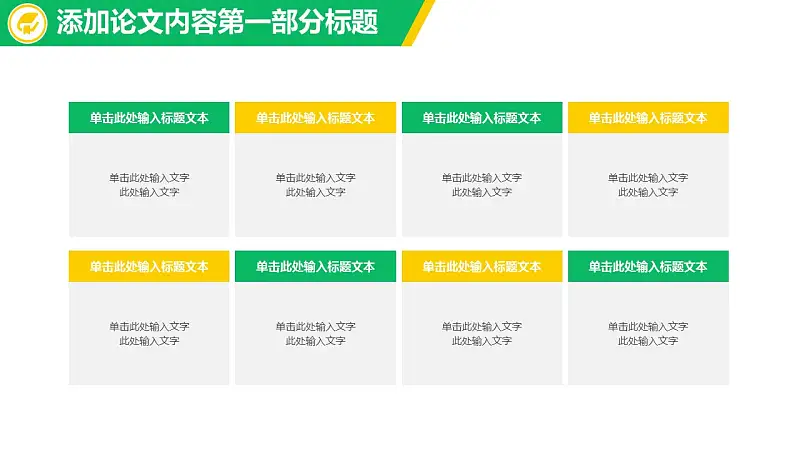 添加论文内容第一部分标题

单击此处输入标题文本

单击此处输入文字
此处输入文字

单击此处输入标题文本

单击此处输入文字
此处输入文字

单击此处输入标题文本

单击此处输入文字
此处输入文字

单击此处输入标题文本

单击此处输入文字
此处输入文字

单击此处输入标题文本

单击此处输入文字
此处输入文字

单击此处输入标题文本

单击此处输入文字
此处输入文字

单击此处输入标题文本

单击此处输入文字
此处输入文字

单击此处输入标题文本

单击此处输入文字
此处输入文字